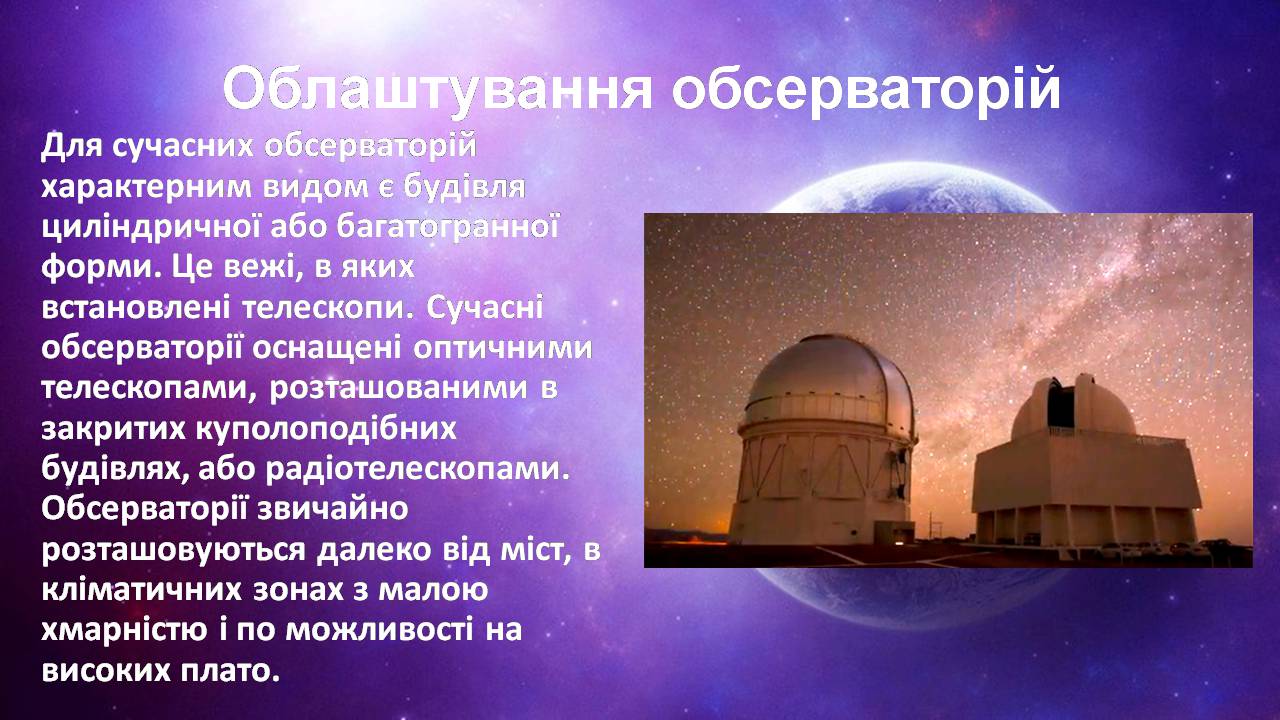 Облаштування обсерваторій

Для сучасних обсерваторій характерним видом є будівля циліндричної або багатогранної форми. Це вежі, в яких встановлені телескопи. Сучасні обсерваторії оснащені оптичними телескопами, розташованими в закритих куполоподібних будівлях, або радіотелескопами. Обсерваторії звичайно розташовуються далеко від міст, в кліматичних зонах з малою хмарністю і по можливості на високих плато.